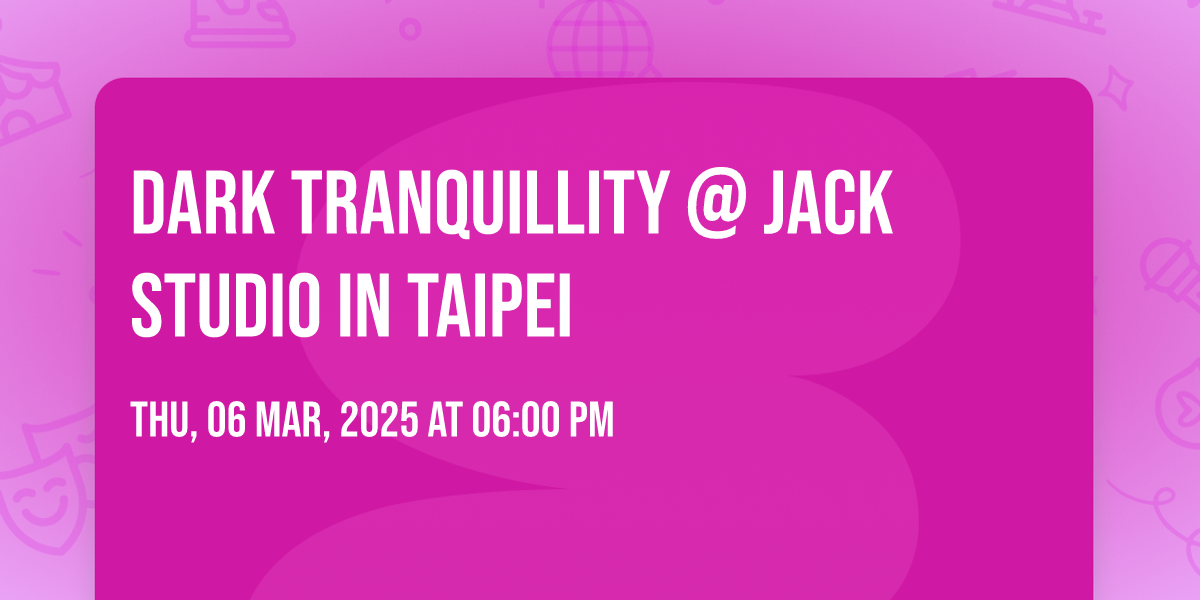 DARK TRANQUILLITY @ JACK STUDIO IN TAIPEI

THU, 06 MAR, 2025 AT 06:00 PM